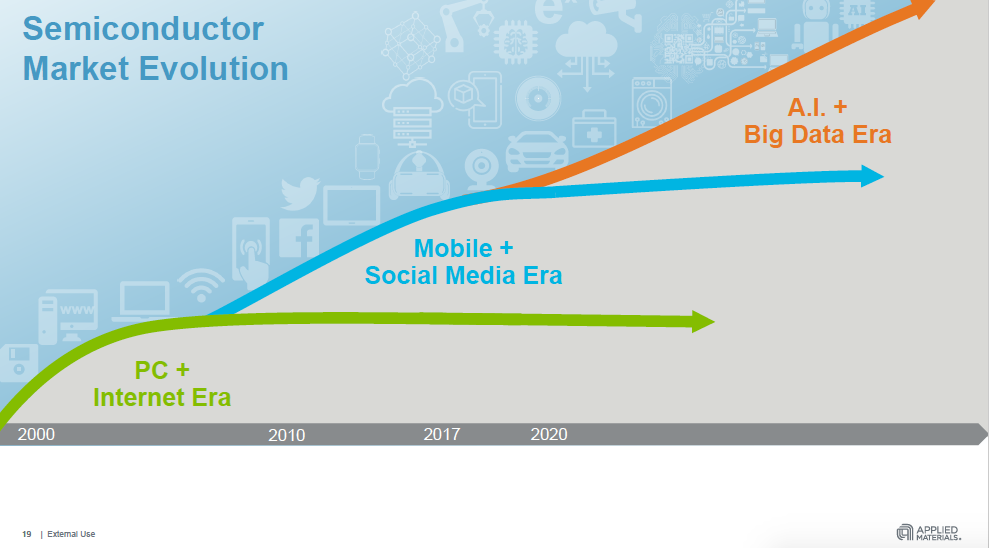 Semiconductor Market Evolution

A.I. + Big Data Era

Mobile + Social Media Era

PC + Internet Era

www

AI

2000 2010 2017 2020

19 | External Use

APPLIED MATERIALS.